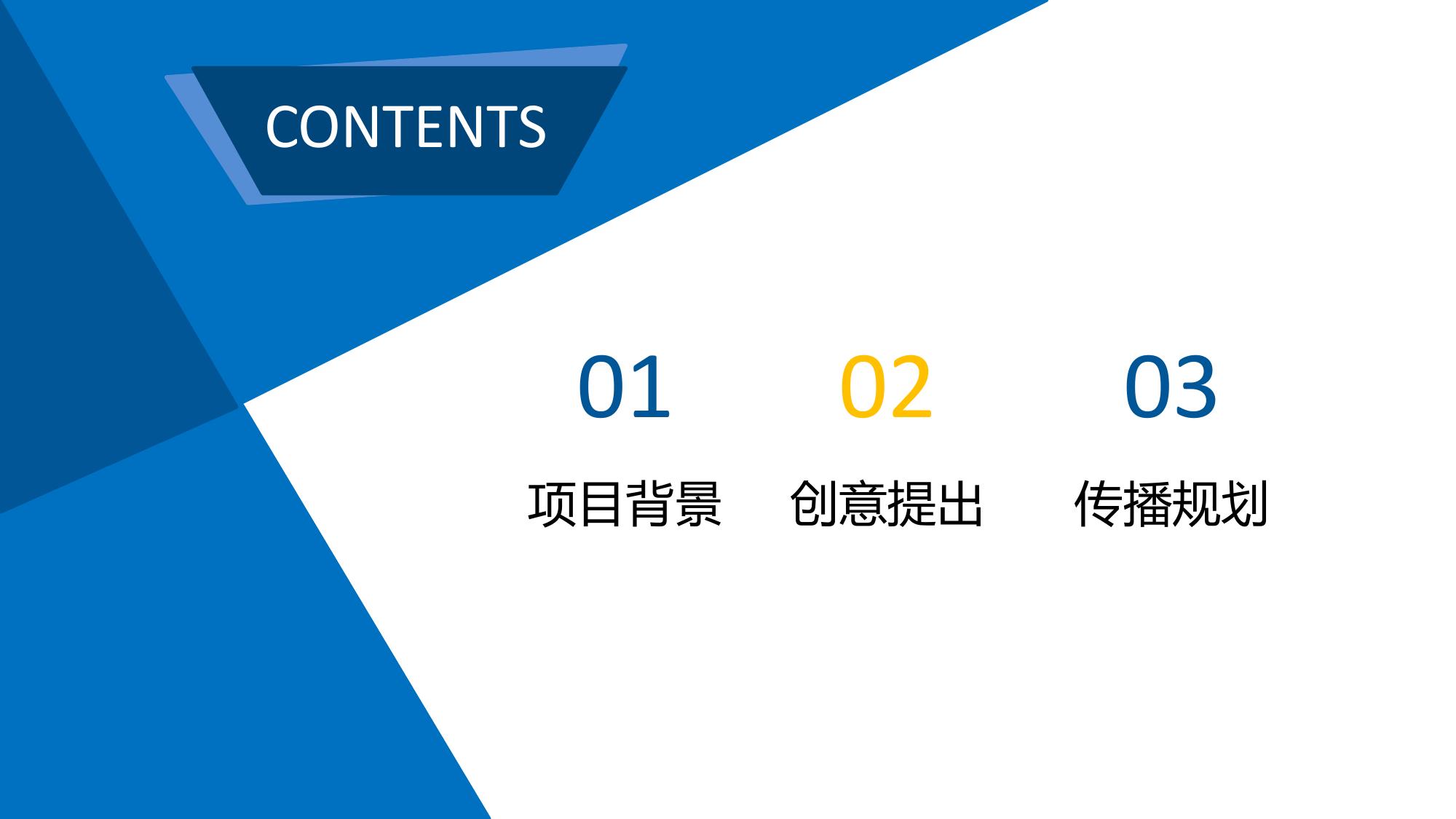 CONTENTS

01
项目背景

02
创意提出

03
传播规划